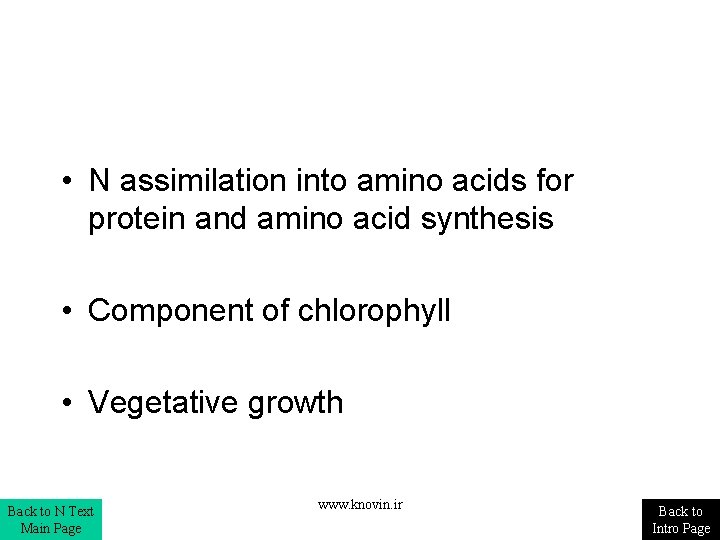 • N assimilation into amino acids for protein and amino acid synthesis

• Component of chlorophyll

• Vegetative growth

Back to N Text Main Page

www.knovin.ir

Back to Intro Page